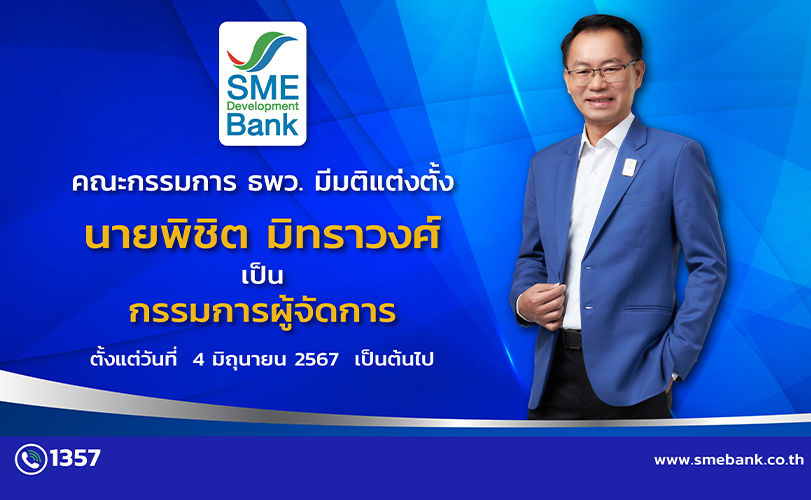 SME Development Bank

คณะกรรมการ ธพว. มีมติแต่งตั้ง

นายพิชิต มิทราวงศ์

เป็น

กรรมการผู้จัดการ

ตั้งแต่วันที่ 4 มิถุนายน 2567 เป็นต้นไป

1357

www.smebank.co.th